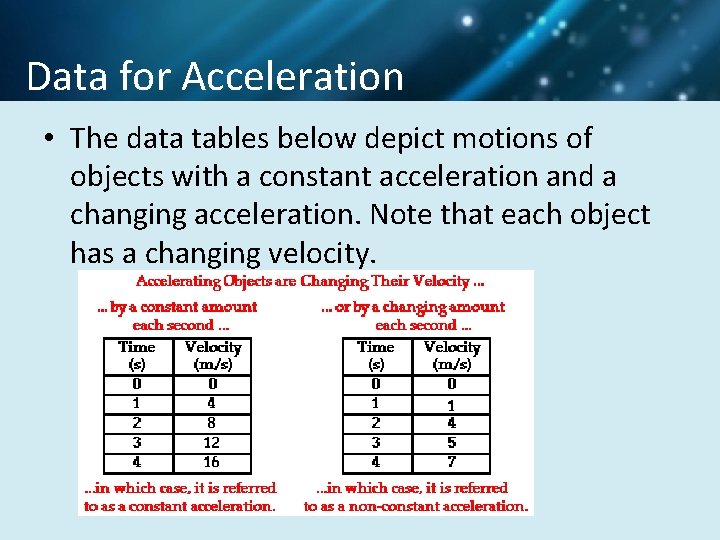 Data for Acceleration

• The data tables below depict motions of objects with a constant acceleration and a changing acceleration. Note that each object has a changing velocity.

Accelerating Objects are Changing Their Velocity ...

... by a constant amount each second ...

| Time (s) | Velocity (m/s) |
|---|---|
| 0 | 0 |
| 1 | 4 |
| 2 | 8 |
| 3 | 12 |
| 4 | 16 |

...in which case, it is referred to as a constant acceleration.

... or by a changing amount each second ...

| Time (s) | Velocity (m/s) |
|---|---|
| 0 | 0 |
| 1 | 1 |
| 2 | 4 |
| 3 | 5 |
| 4 | 7 |

...in which case, it is referred to as a non-constant acceleration.